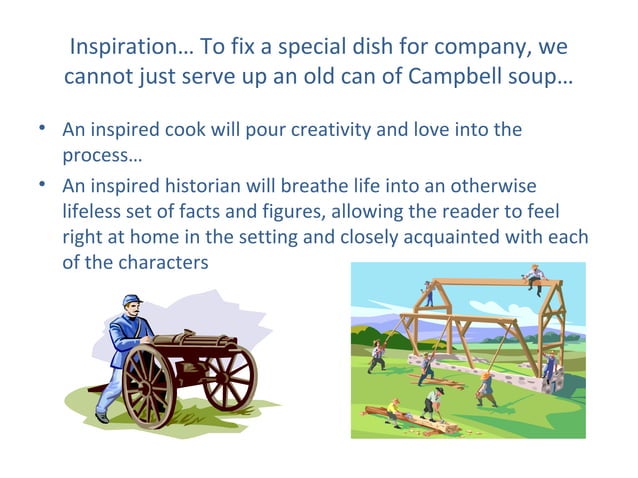 Inspiration… To fix a special dish for company, we cannot just serve up an old can of Campbell soup…

• An inspired cook will pour creativity and love into the process…
• An inspired historian will breathe life into an otherwise lifeless set of facts and figures, allowing the reader to feel right at home in the setting and closely acquainted with each of the characters